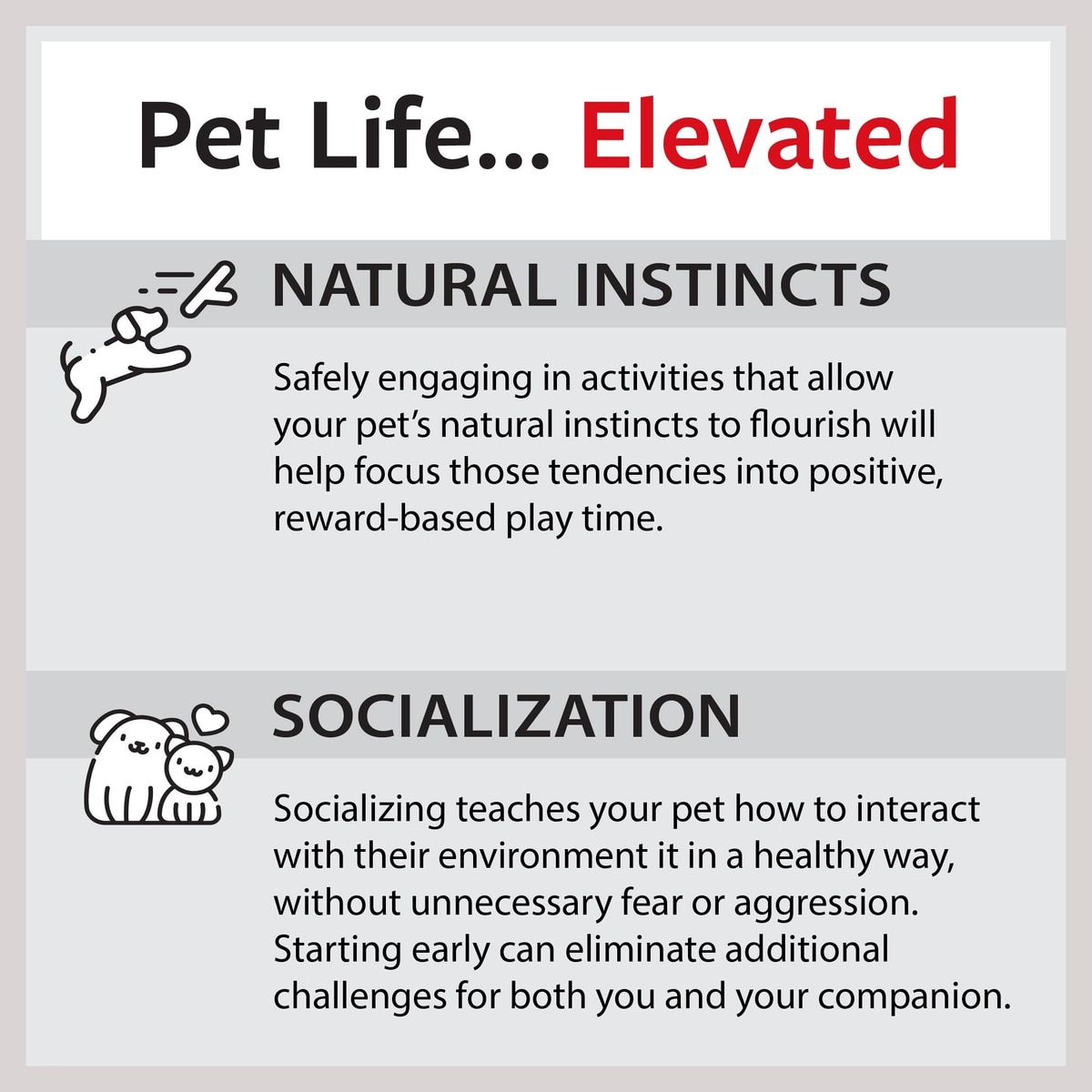 Pet Life... Elevated

NATURAL INSTINCTS

Safely engaging in activities that allow your pet's natural instincts to flourish will help focus those tendencies into positive, reward-based play time.

SOCIALIZATION

Socializing teaches your pet how to interact with their environment it in a healthy way, without unnecessary fear or aggression. Starting early can eliminate additional challenges for both you and your companion.